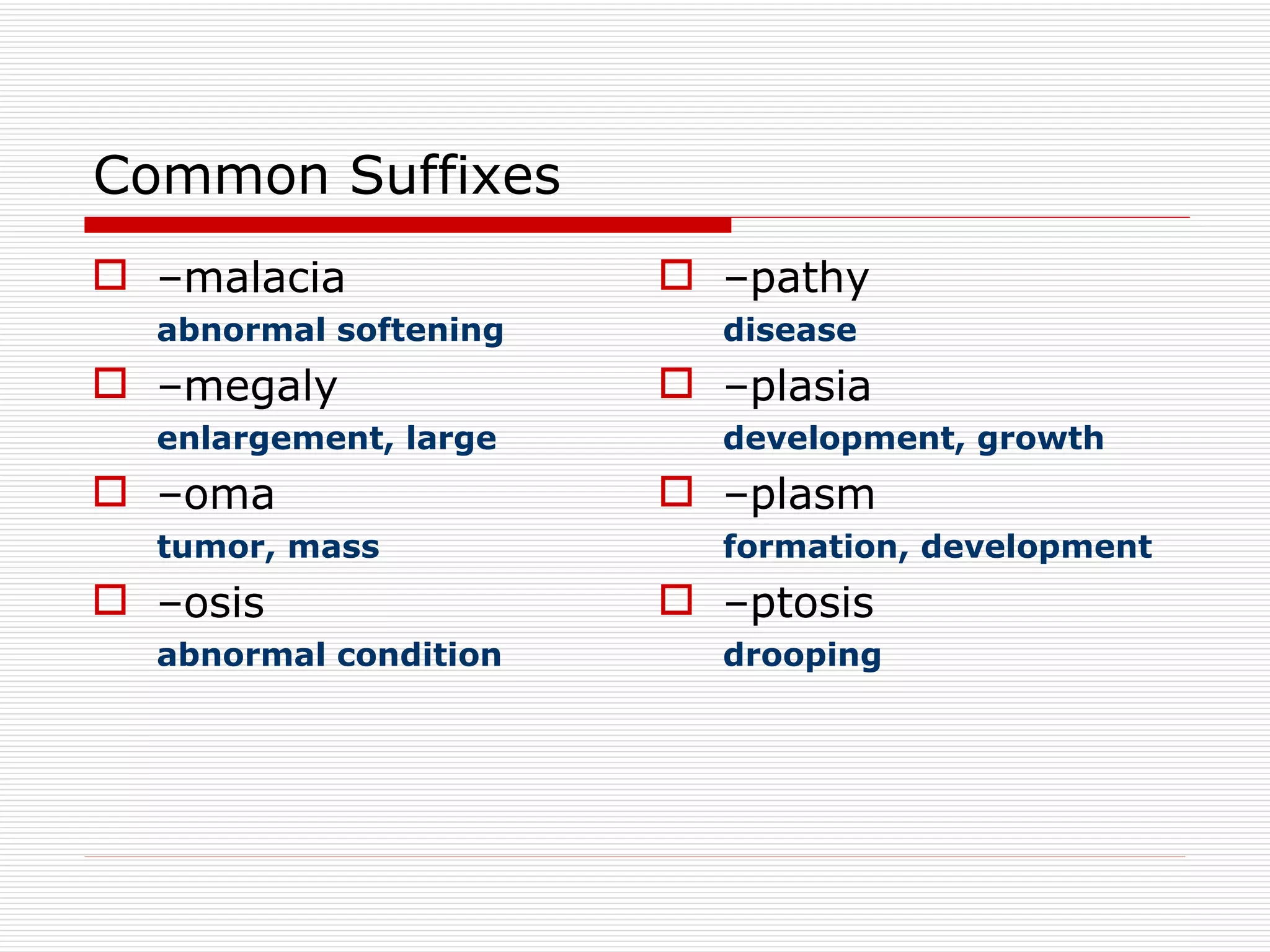 Common Suffixes

–malacia
abnormal softening

–megaly
enlargement, large

–oma
tumor, mass

–osis
abnormal condition

–pathy
disease

–plasia
development, growth

–plasm
formation, development

–ptosis
drooping